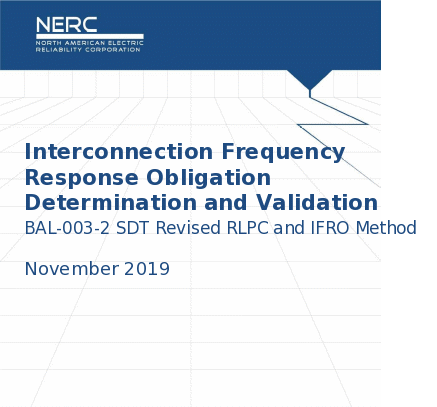 NERC
NORTH AMERICAN ELECTRIC
RELIABILITY CORPORATION

Interconnection Frequency Response Obligation Determination and Validation
BAL-003-2 SDT Revised RLPC and IFRO Method

November 2019